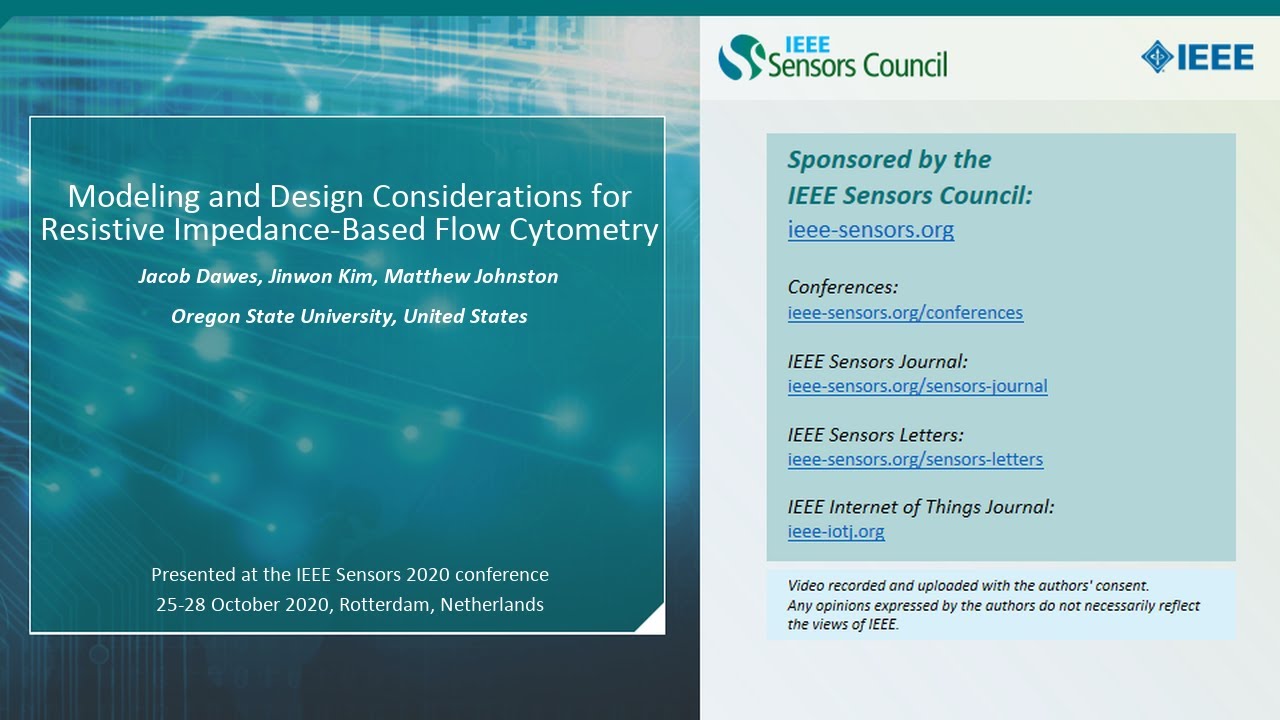 Modeling and Design Considerations for Resistive Impedance-Based Flow Cytometry

Jacob Dawes, Jinwon Kim, Matthew Johnston

Oregon State University, United States

Presented at the IEEE Sensors 2020 conference
25-28 October 2020, Rotterdam, Netherlands

IEEE Sensors Council

IEEE

Sponsored by the IEEE Sensors Council:
ieee-sensors.org

Conferences:
ieee-sensors.org/conferences

IEEE Sensors Journal:
ieee-sensors.org/sensors-journal

IEEE Sensors Letters:
ieee-sensors.org/sensors-letters

IEEE Internet of Things Journal:
ieee-iotj.org

Video recorded and uploaded with the authors' consent.
Any opinions expressed by the authors do not necessarily reflect the views of IEEE.